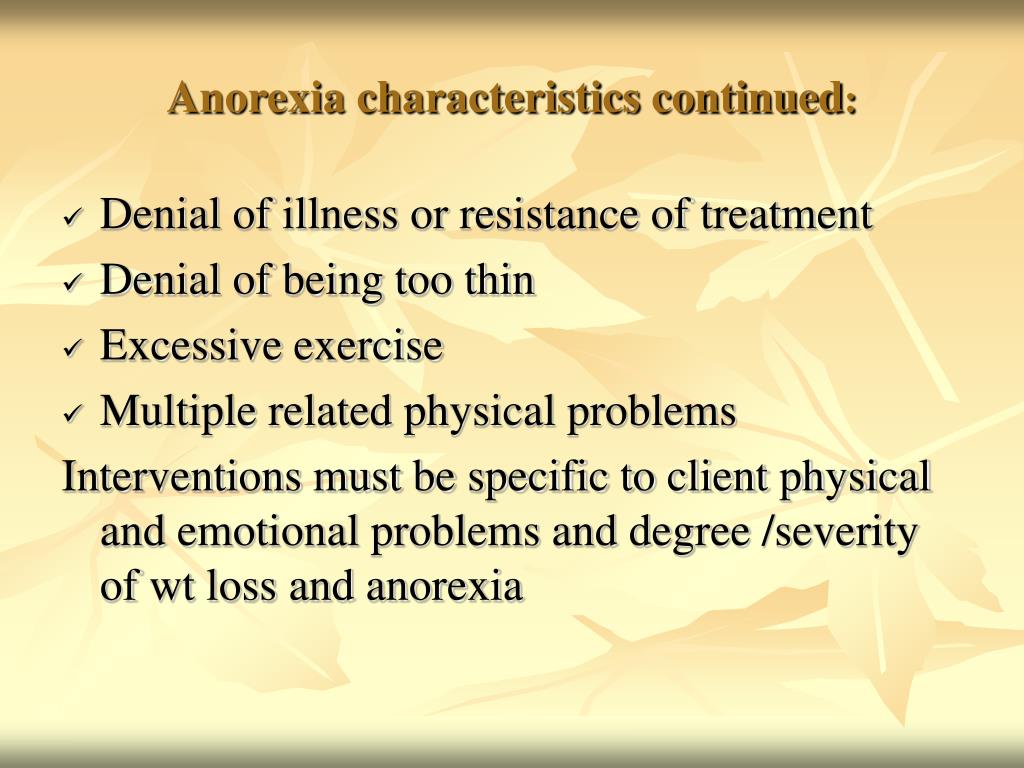 Anorexia characteristics continued:

✓ Denial of illness or resistance of treatment
✓ Denial of being too thin
✓ Excessive exercise
✓ Multiple related physical problems

Interventions must be specific to client physical and emotional problems and degree /severity of wt loss and anorexia